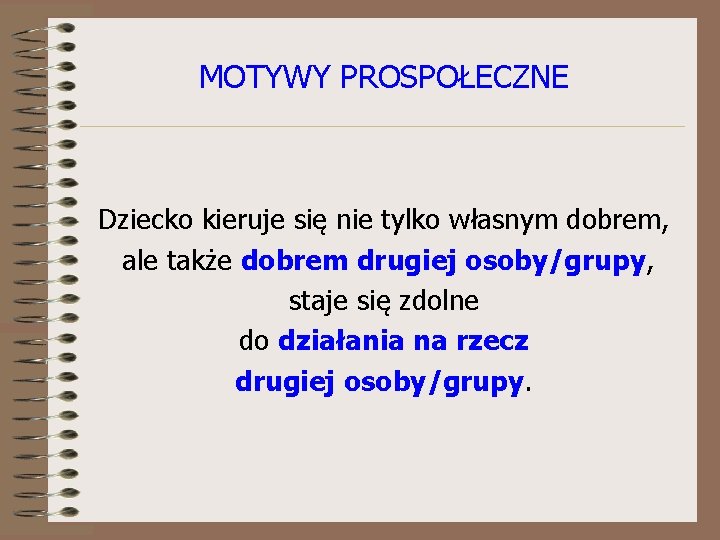 MOTYWY PROSPOŁECZNE

Dziecko kieruje się nie tylko własnym dobrem, ale także dobrem drugiej osoby/grupy, staje się zdolne do działania na rzecz drugiej osoby/grupy.